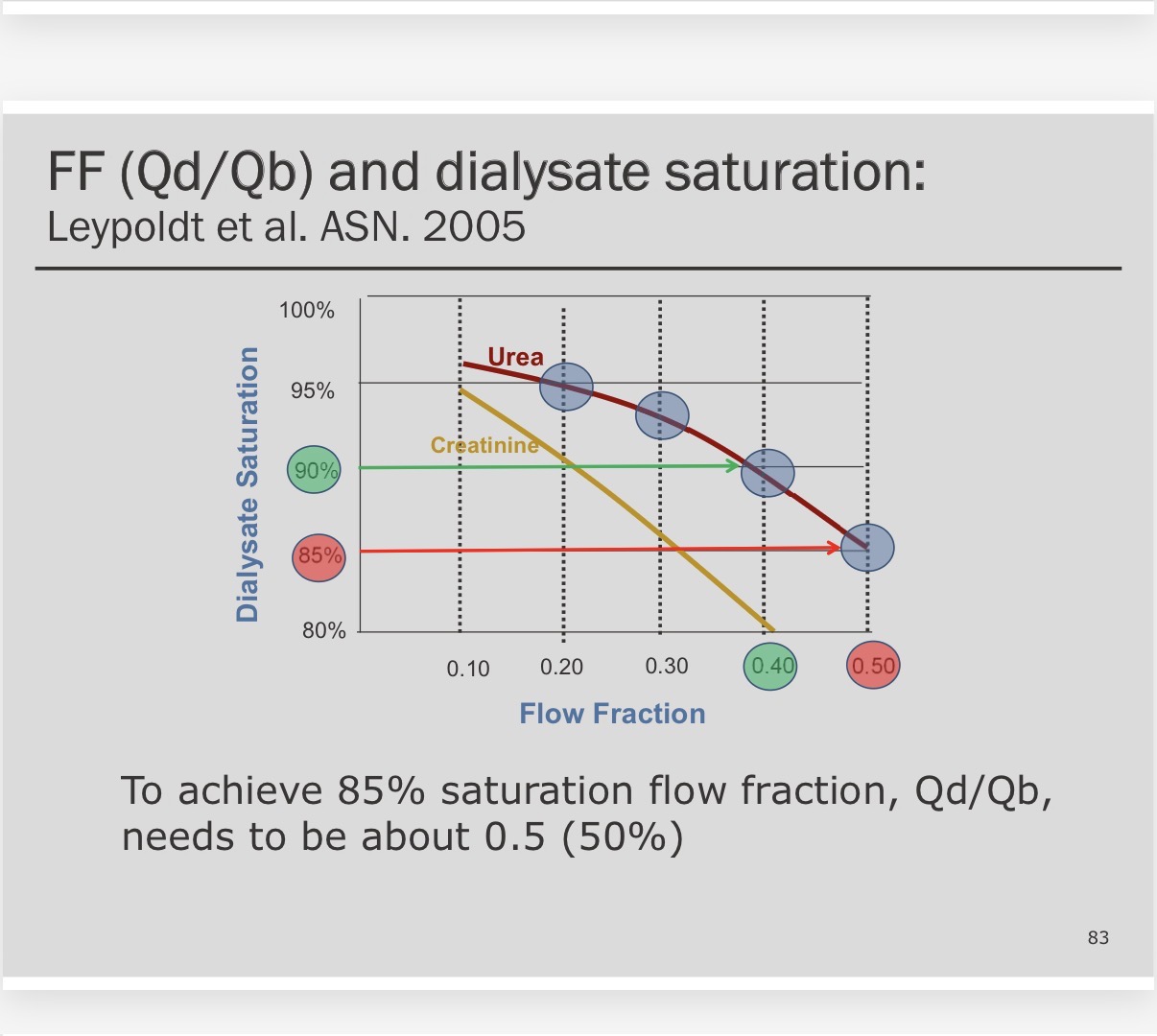 FF (Qd/Qb) and dialysate saturation:
Leypoldt et al. ASN. 2005

Dialysate Saturation

100%
95%
90%
85%
80%

Urea
Creatinine

0.10
0.20
0.30
0.40
0.50

Flow Fraction

To achieve 85% saturation flow fraction, Qd/Qb, needs to be about 0.5 (50%)

83